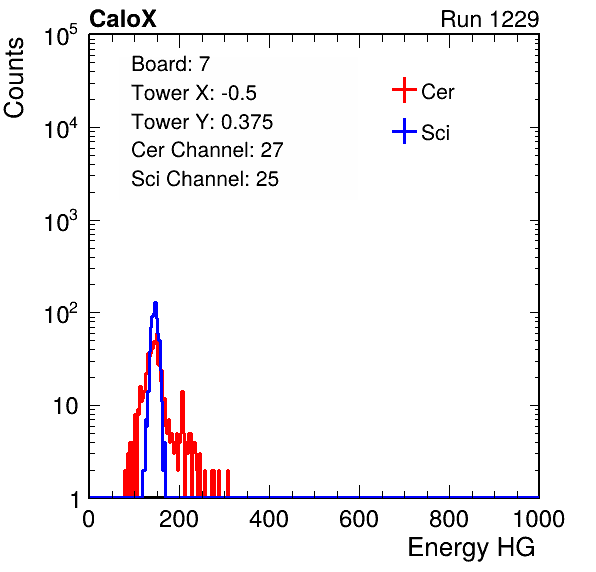 CaloX

Run 1229

Counts

$10^5$
$10^4$
$10^3$
$10^2$
10
1

Board: 7
Tower X: -0.5
Tower Y: 0.375
Cer Channel: 27
Sci Channel: 25

Cer
Sci

0
200
400
600
800
1000

Energy HG